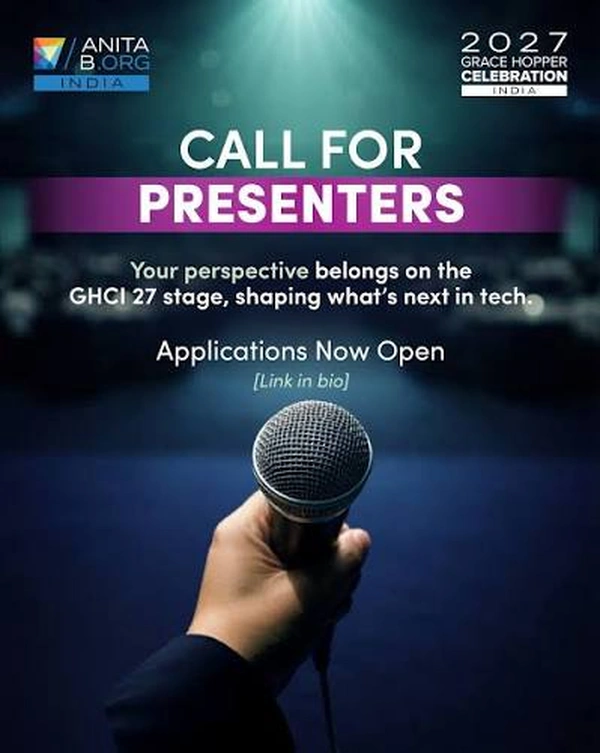 ANITA B.ORG
INDIA

2027
GRACE HOPPER
CELEBRATION
INDIA

CALL FOR
PRESENTERS

Your perspective belongs on the GHCI 27 stage, shaping what's next in tech.

Applications Now Open
[Link in bio]